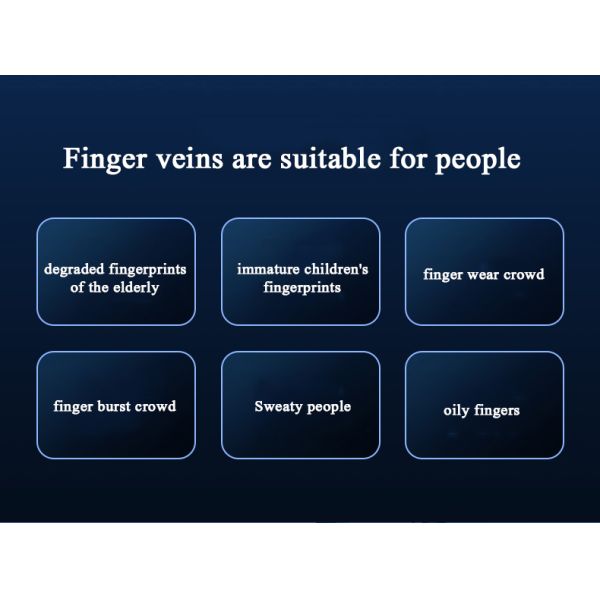 Finger veins are suitable for people

degraded fingerprints of the elderly

immature children's fingerprints

finger wear crowd

finger burst crowd

Sweaty people

oily fingers